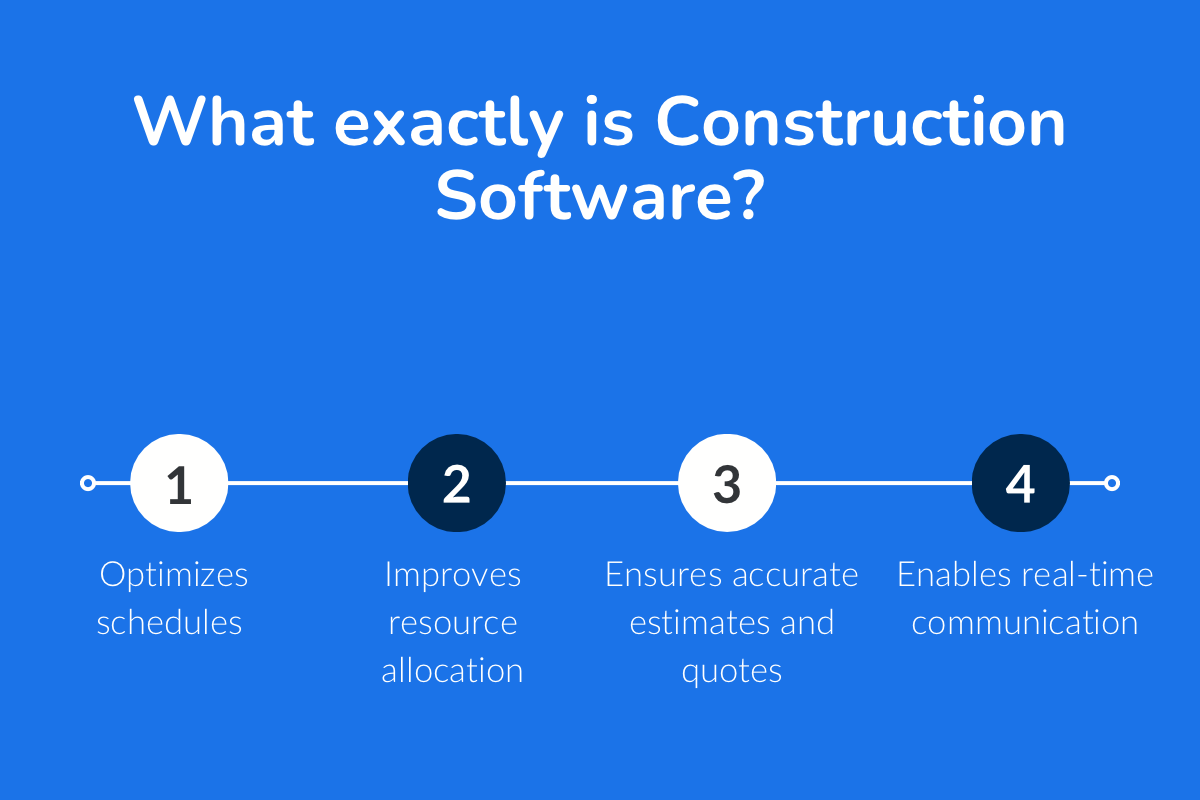 What exactly is Construction Software?

1
Optimizes schedules

2
Improves resource allocation

3
Ensures accurate estimates and quotes

4
Enables real-time communication